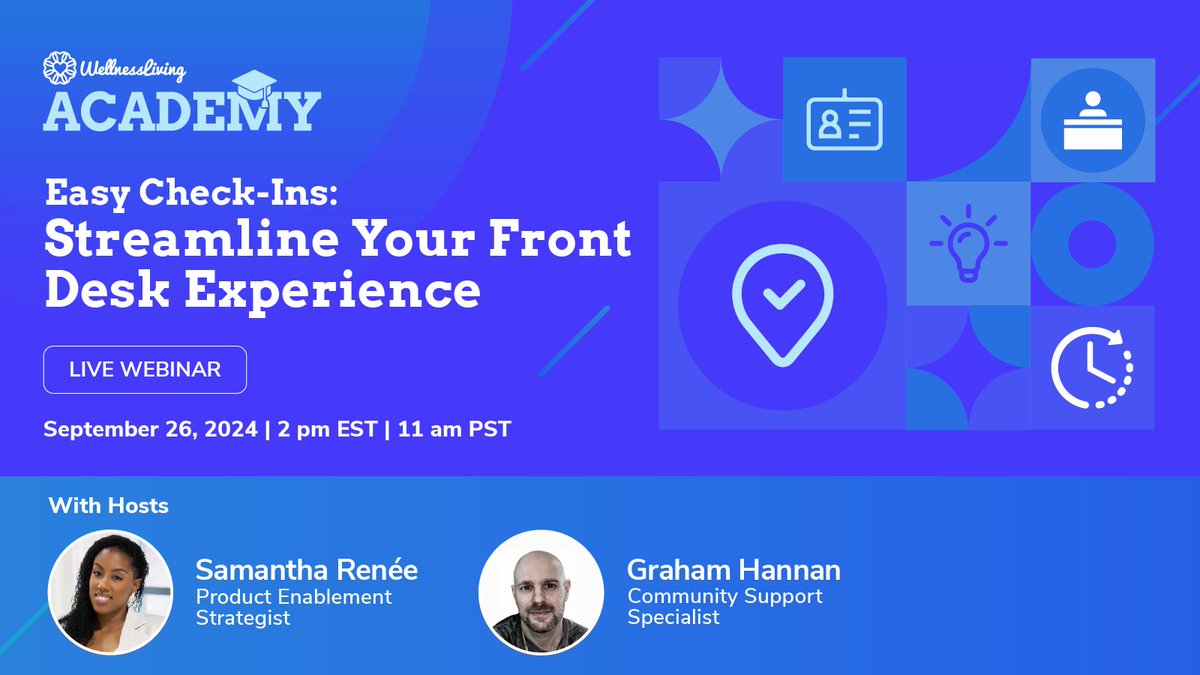 WellnessLiving
ACADEMY

Easy Check-Ins:
Streamline Your Front Desk Experience

LIVE WEBINAR

September 26, 2024 | 2 pm EST | 11 am PST

With Hosts

Samantha Renée
Product Enablement Strategist

Graham Hannan
Community Support Specialist